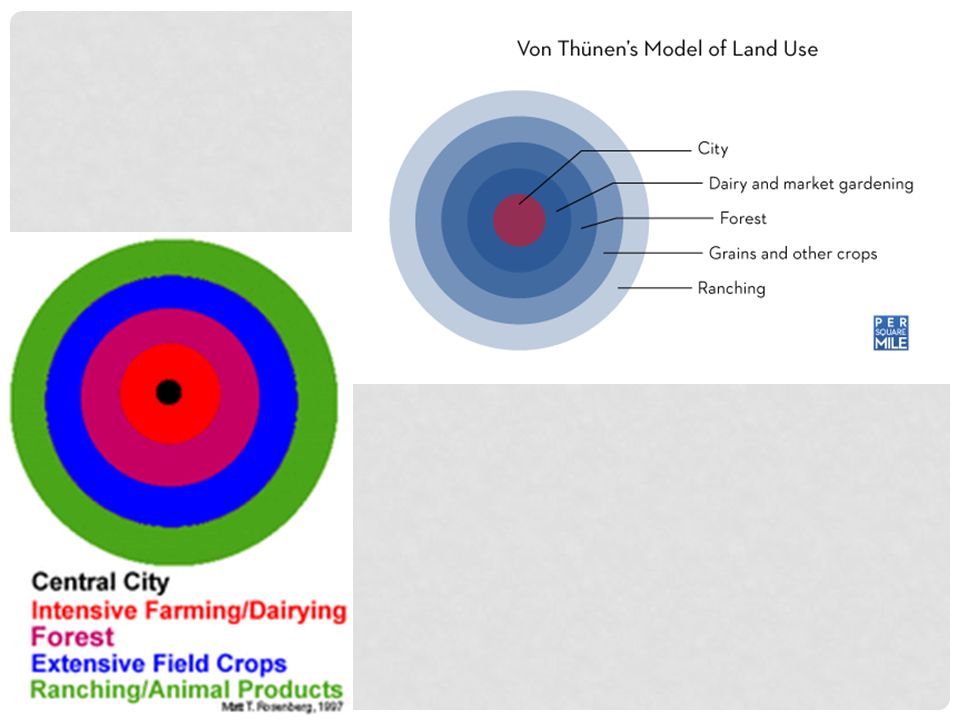 Von Thünen's Model of Land Use

City
Dairy and market gardening
Forest
Grains and other crops
Ranching

PER SQUARE MILE

Central City
Intensive Farming/Dairying
Forest
Extensive Field Crops
Ranching/Animal Products
Matt T. Rosenberg, 1997